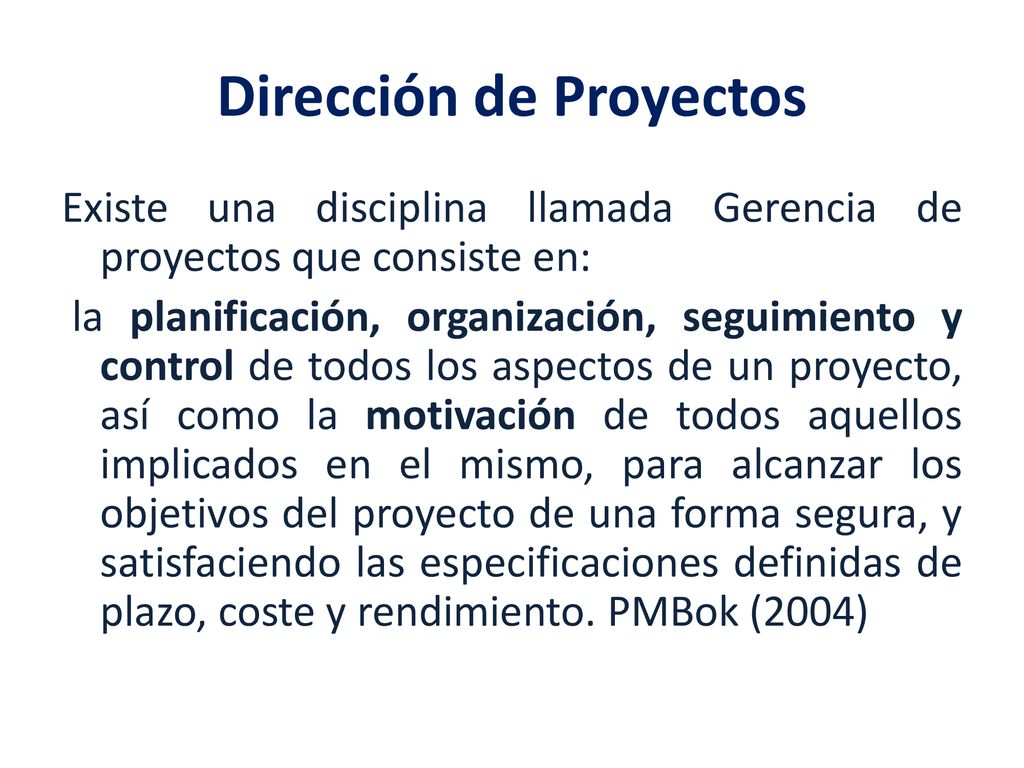 Dirección de Proyectos

Existe una disciplina llamada Gerencia de proyectos que consiste en:

la planificación, organización, seguimiento y control de todos los aspectos de un proyecto, así como la motivación de todos aquellos implicados en el mismo, para alcanzar los objetivos del proyecto de una forma segura, y satisfaciendo las especificaciones definidas de plazo, coste y rendimiento. PMBok (2004)